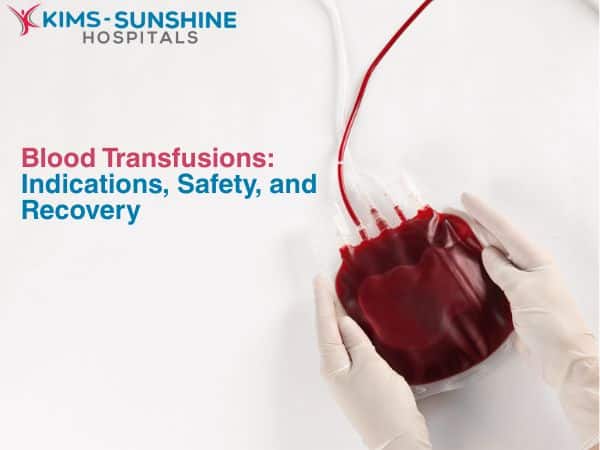 KIMS-SUNSHINE
HOSPITALS

Blood Transfusions: Indications, Safety, and Recovery